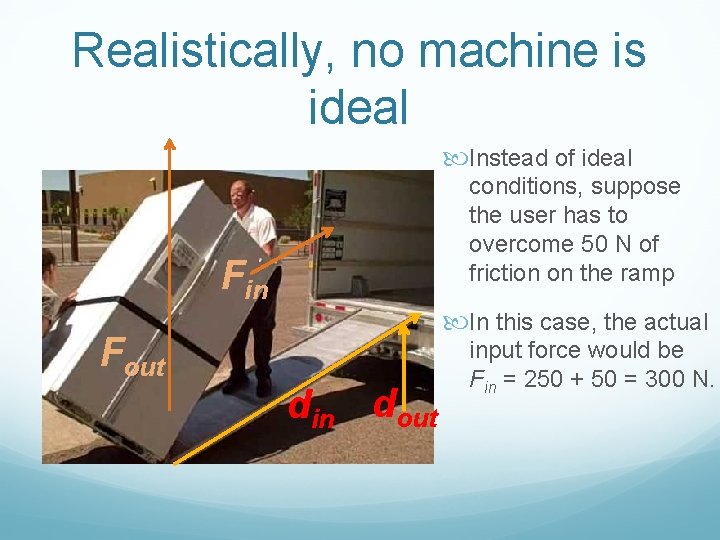 Realistically, no machine is ideal

$F_{in}$

$F_{out}$

$d_{in}$ $d_{out}$

Instead of ideal conditions, suppose the user has to overcome 50 N of friction on the ramp

In this case, the actual input force would be $F_{in}$ = 250 + 50 = 300 N.